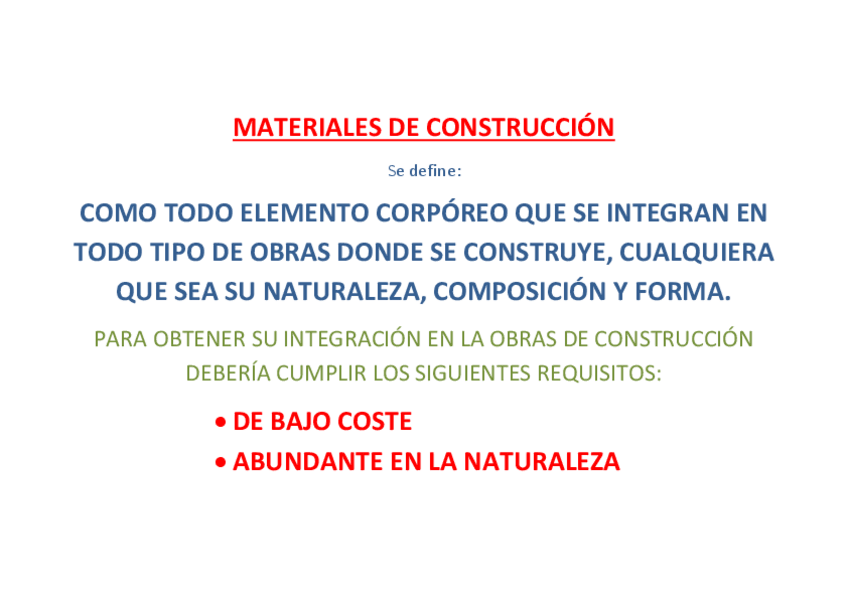 MATERIALES DE CONSTRUCCIÓN

Se define:

COMO TODO ELEMENTO CORPÓREO QUE SE INTEGRAN EN TODO TIPO DE OBRAS DONDE SE CONSTRUYE, CUALQUIERA QUE SEA SU NATURALEZA, COMPOSICIÓN Y FORMA.

PARA OBTENER SU INTEGRACIÓN EN LA OBRAS DE CONSTRUCCIÓN DEBERÍA CUMPLIR LOS SIGUIENTES REQUISITOS:

• DE BAJO COSTE
• ABUNDANTE EN LA NATURALEZA